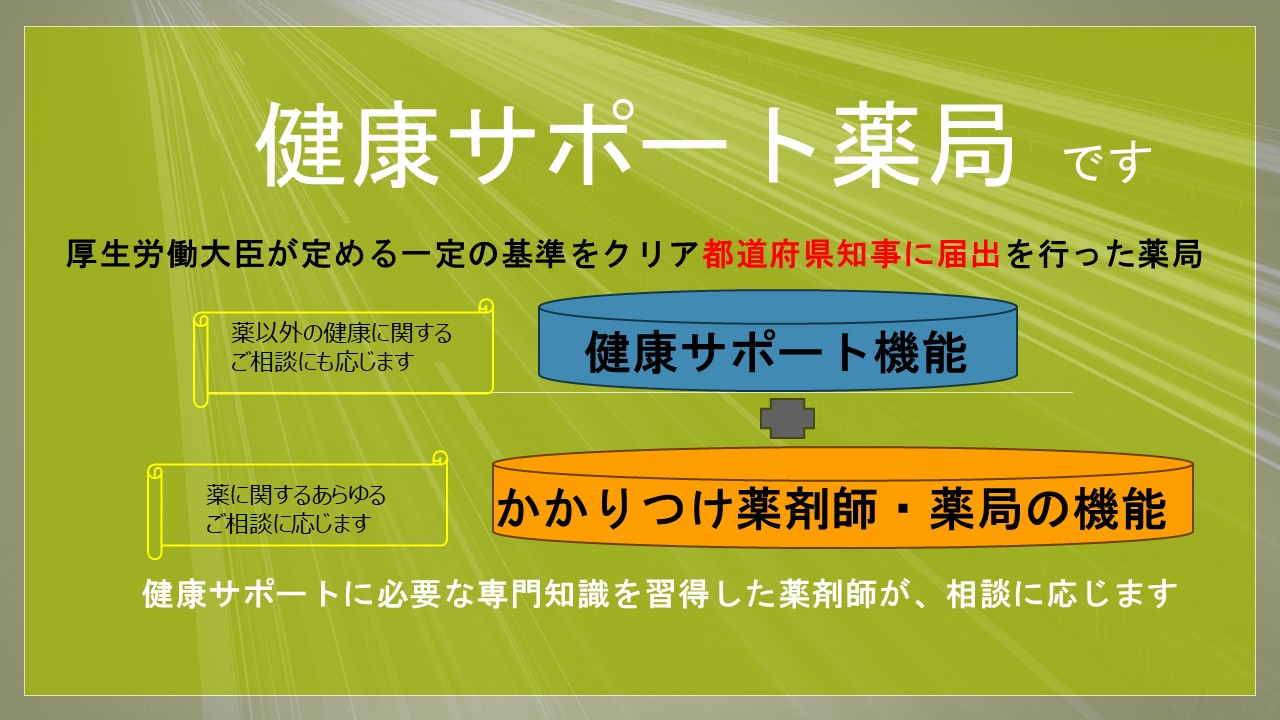 健康サポート薬局 です

厚生労働大臣が定める一定の基準をクリア都道府県知事に届出を行った薬局

薬以外の健康に関するご相談にも応じます

健康サポート機能

薬に関するあらゆるご相談に応じます

かかりつけ薬剤師・薬局の機能

健康サポートに必要な専門知識を習得した薬剤師が、相談に応じます